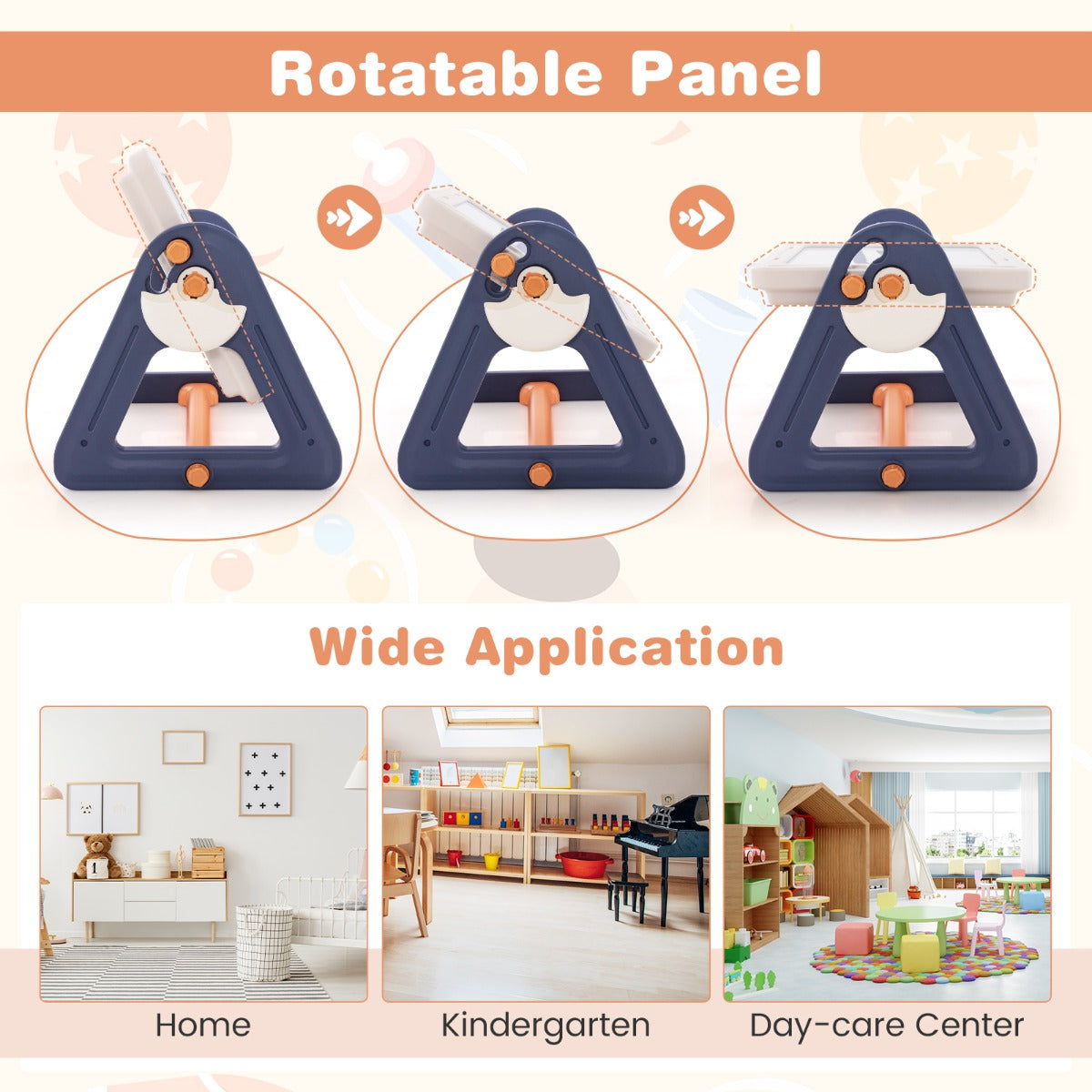 Rotatable Panel

Wide Application

Home

Kindergarten

Day-care Center